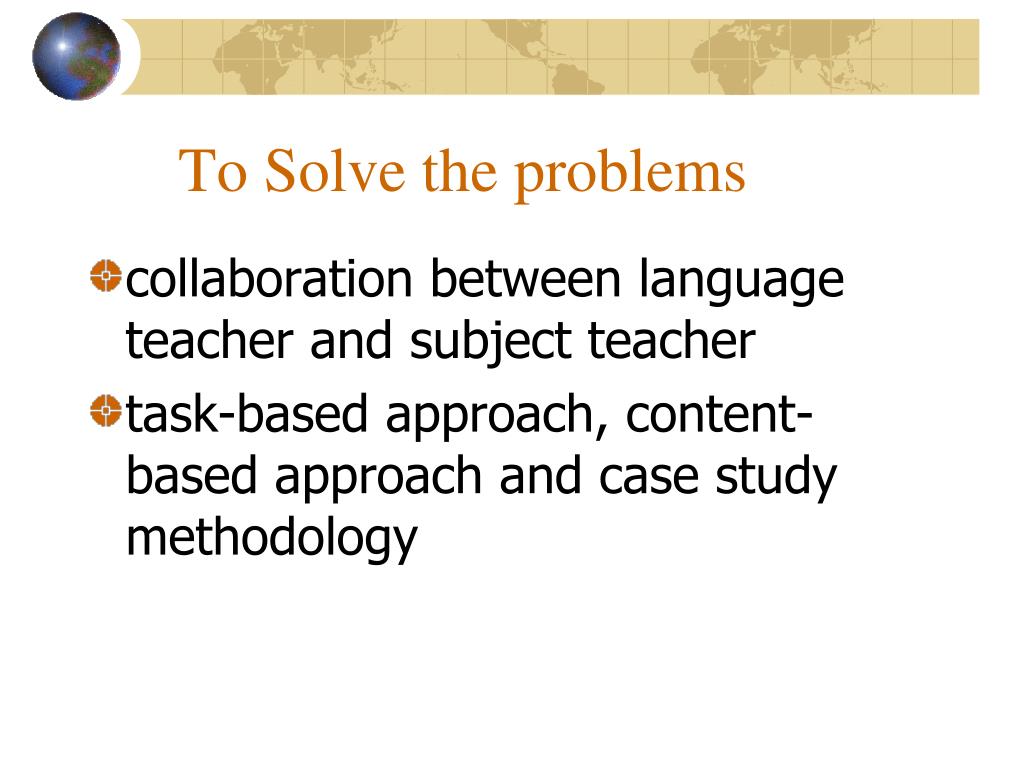 To Solve the problems

collaboration between language teacher and subject teacher

task-based approach, content-based approach and case study methodology